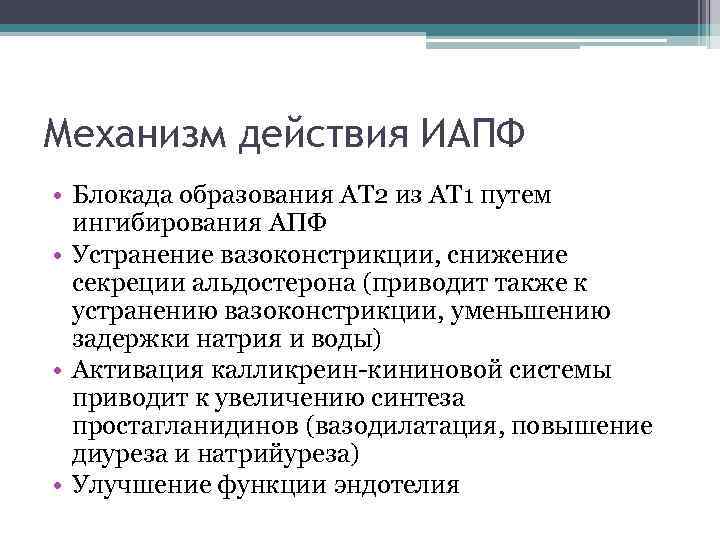 Механизм действия ИАПФ

• Блокада образования АТ2 из АТ1 путем ингибирования АПФ
• Устранение вазоконстрикции, снижение секреции альдостерона (приводит также к устранению вазоконстрикции, уменьшению задержки натрия и воды)
• Активация калликреин-кининовой системы приводит к увеличению синтеза простагланидинов (вазодилатация, повышение диуреза и натрийуреза)
• Улучшение функции эндотелия